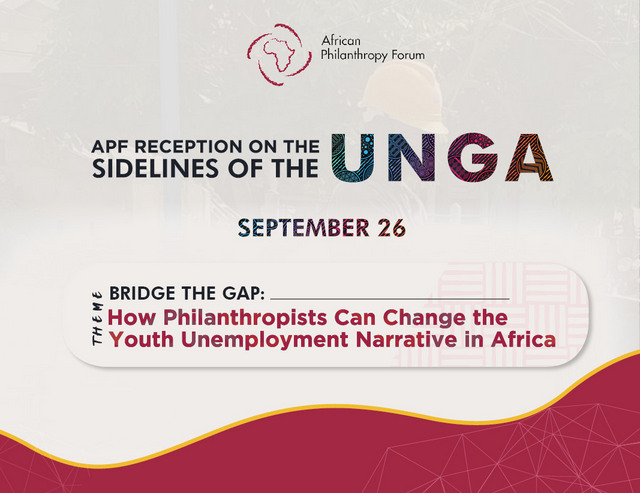 African Philanthropy Forum

APF RECEPTION ON THE SIDELINES OF THE UNGA

SEPTEMBER 26

THEME

BRIDGE THE GAP:

How Philanthropists Can Change the Youth Unemployment Narrative in Africa